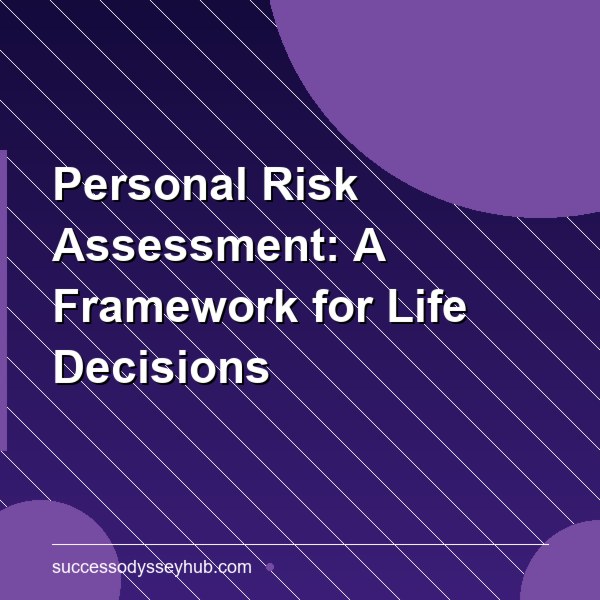 Personal Risk Assessment: A Framework for Life Decisions

successodysseyhub.com